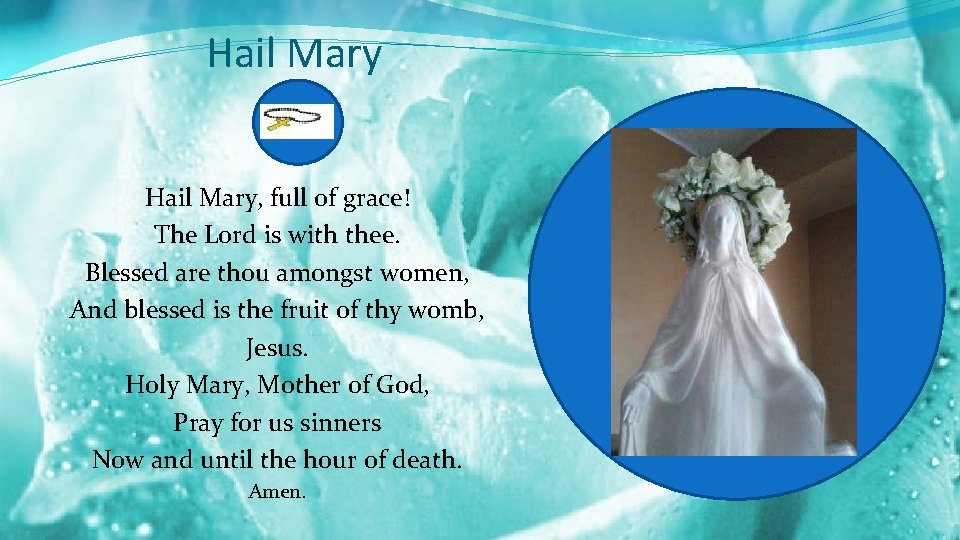 Hail Mary

Hail Mary, full of grace!
The Lord is with thee.
Blessed are thou amongst women,
And blessed is the fruit of thy womb,
Jesus.
Holy Mary, Mother of God,
Pray for us sinners
Now and until the hour of death.
Amen.